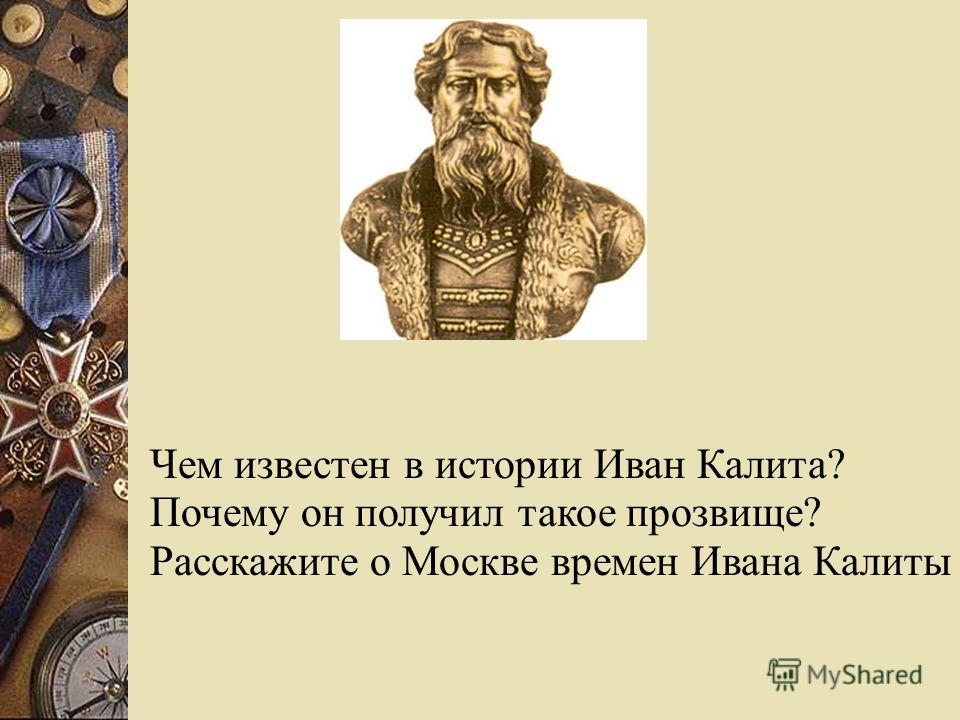 Чем известен в истории Иван Калита?
Почему он получил такое прозвище?
Расскажите о Москве времен Ивана Калиты

MyShared